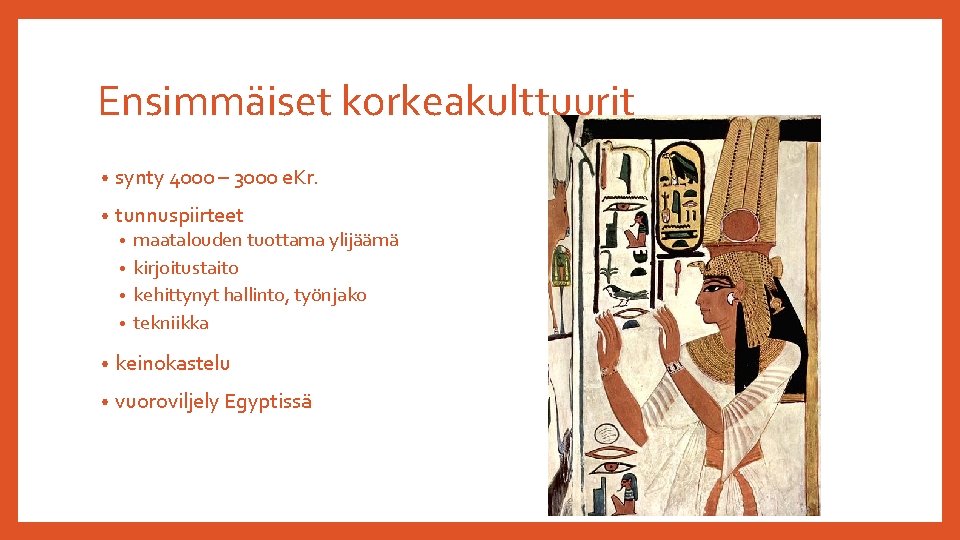 Ensimmäiset korkeakulttuurit

• synty 4000 – 3000 eKr.
• tunnuspiirteet
  • maatalouden tuottama ylijäämä
  • kirjoitustaito
  • kehittynyt hallinto, työnjako
  • tekniikka
• keinokastelu
• vuoroviljely Egyptissä